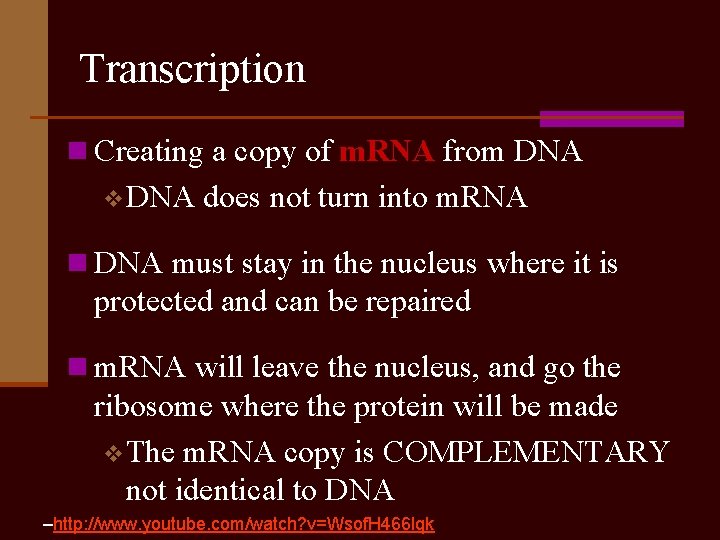 Transcription

Creating a copy of mRNA from DNA

DNA does not turn into mRNA

DNA must stay in the nucleus where it is protected and can be repaired

mRNA will leave the nucleus, and go the ribosome where the protein will be made

The mRNA copy is COMPLEMENTARY not identical to DNA

–http://www.youtube.com/watch?v=WsofH466lqk